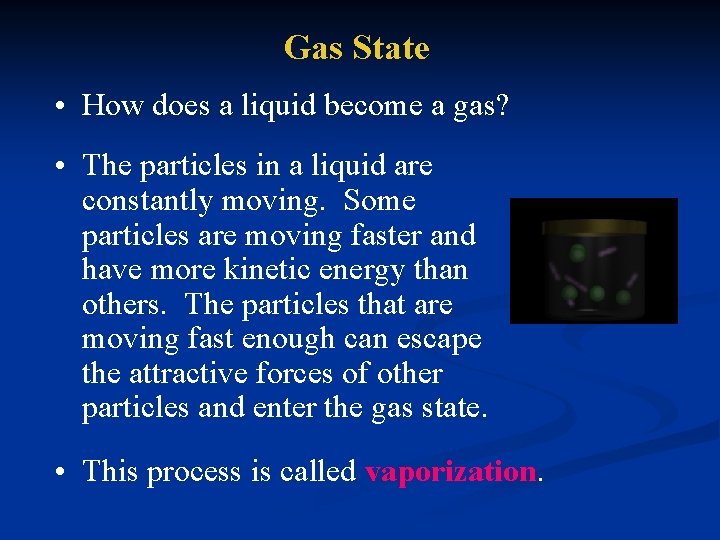 Gas State

• How does a liquid become a gas?

• The particles in a liquid are constantly moving. Some particles are moving faster and have more kinetic energy than others. The particles that are moving fast enough can escape the attractive forces of other particles and enter the gas state.

• This process is called vaporization.